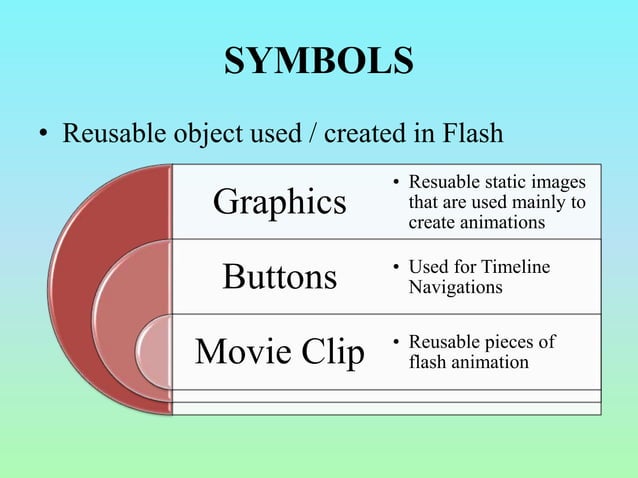 SYMBOLS

• Reusable object used / created in Flash

Graphics

• Resuable static images that are used mainly to create animations

Buttons

• Used for Timeline Navigations

Movie Clip

• Reusable pieces of flash animation